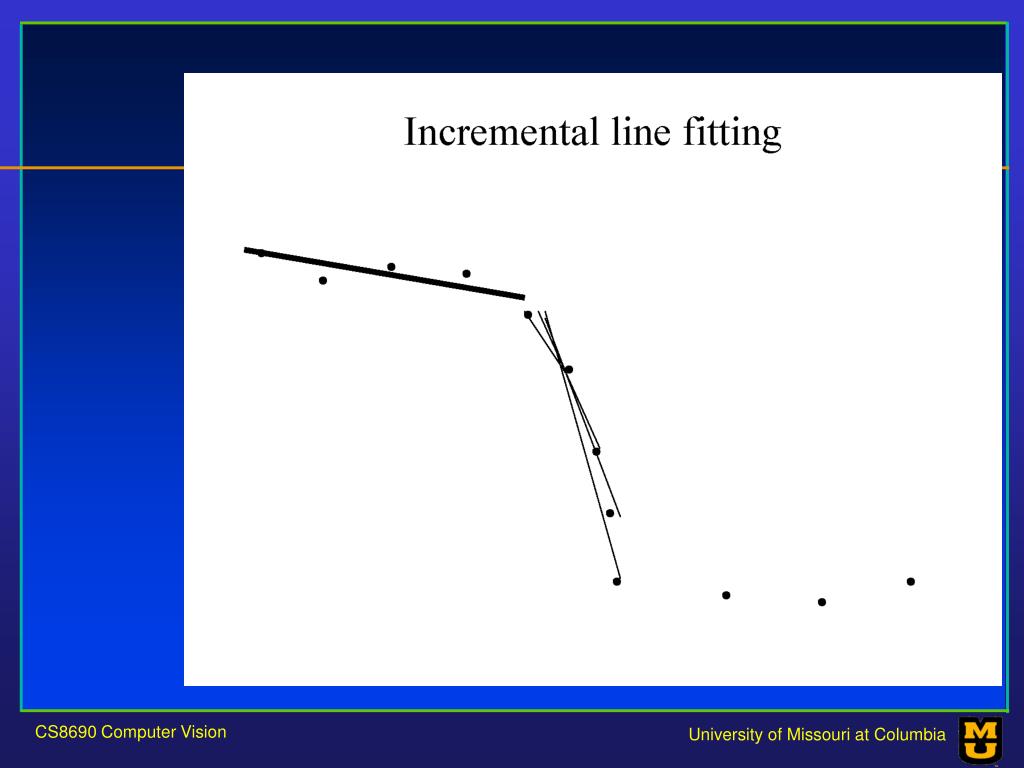 Incremental line fitting

CS8690 Computer Vision

University of Missouri at Columbia

MU